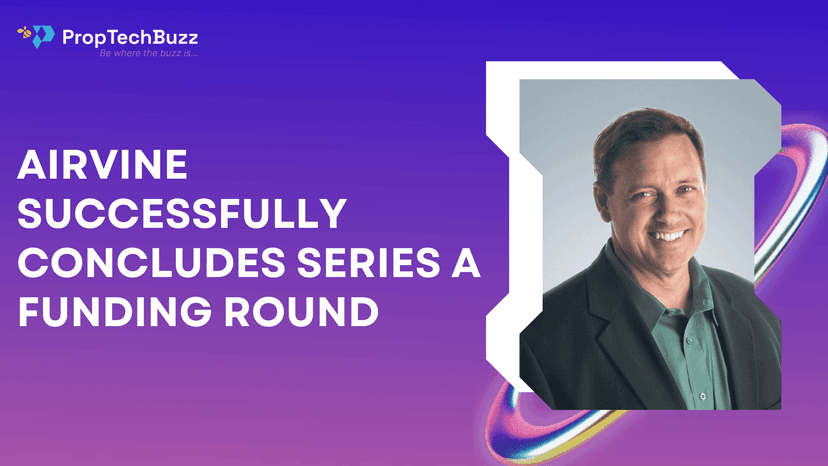 PropTechBuzz
Be where the buzz is...

AIRVINE SUCCESSFULLY CONCLUDES SERIES A FUNDING ROUND